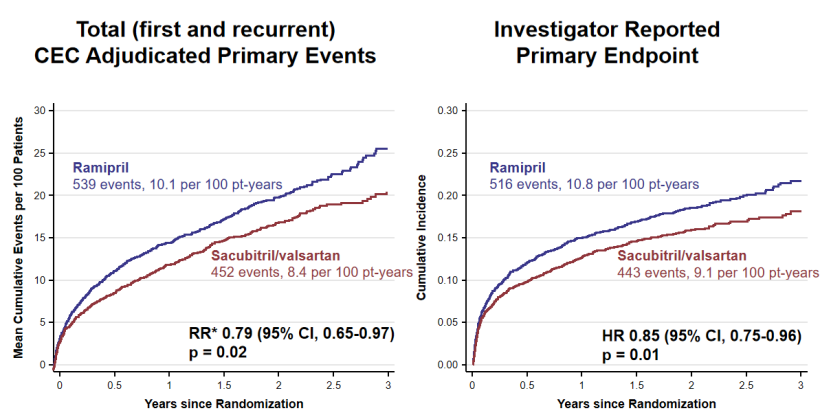 Total (first and recurrent) CEC Adjudicated Primary Events

Mean Cumulative Events per 100 Patients

30
25
20
15
10
5
0

Ramipril
539 events, 10.1 per 100 pt-years

Sacubitril/valsartan
452 events, 8.4 per 100 pt-years

RR* 0.79 (95% CI, 0.65-0.97)
p = 0.02

0 0.5 1 1.5 2 2.5 3

Years since Randomization

Investigator Reported Primary Endpoint

Cumulative Incidence

0.30
0.25
0.20
0.15
0.10
0.05
0.00

Ramipril
516 events, 10.8 per 100 pt-years

Sacubitril/valsartan
443 events, 9.1 per 100 pt-years

HR 0.85 (95% CI, 0.75-0.96)
p = 0.01

0 0.5 1 1.5 2 2.5 3

Years since Randomization